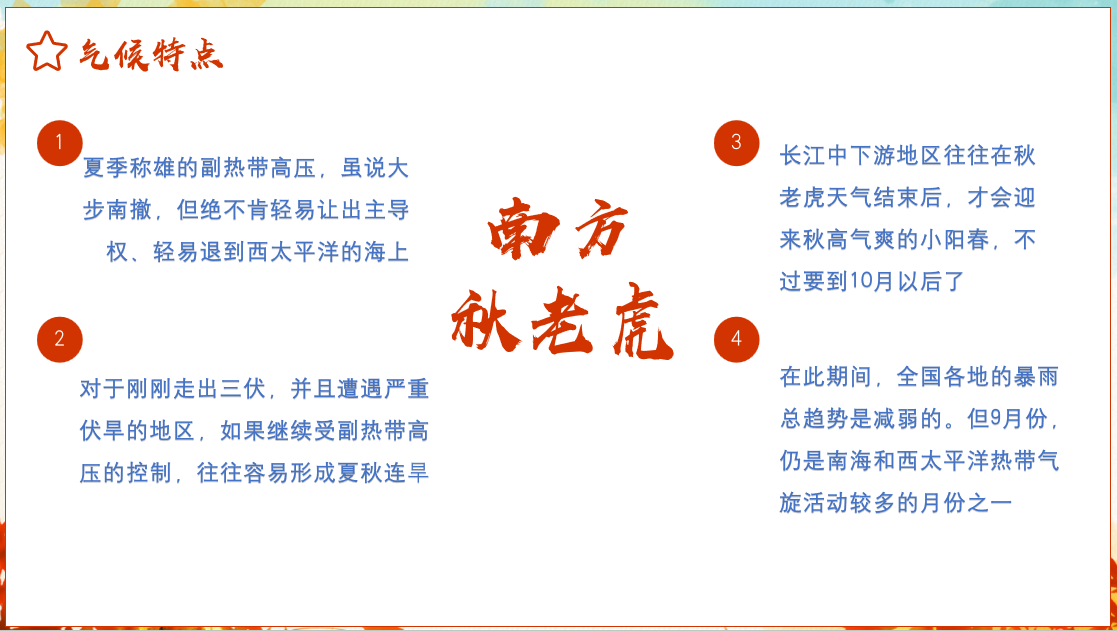 气候特点

1

夏季称雄的副热带高压，虽说大步南撤，但绝不肯轻易让出主导权、轻易退到西太平洋的海上

2

对于刚刚走出三伏，并且遭遇严重伏旱的地区，如果继续受副热带高压的控制，往往容易形成夏秋连旱

南方
秋老虎

3

长江中下游地区往往在秋老虎天气结束后，才会迎来秋高气爽的小阳春，不过要到10月以后了

4

在此期间，全国各地的暴雨总趋势是减弱的。但9月份，仍是南海和西太平洋热带气旋活动较多的月份之一